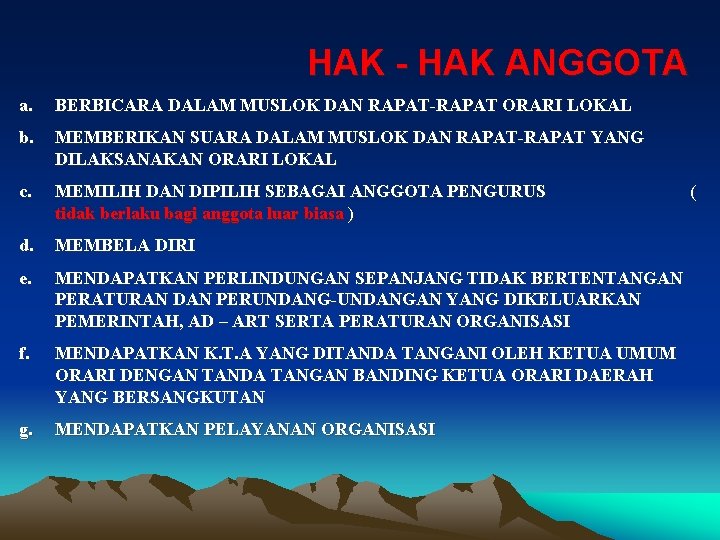 HAK - HAK ANGGOTA

a. BERBICARA DALAM MUSLOK DAN RAPAT-RAPAT ORARI LOKAL

b. MEMBERIKAN SUARA DALAM MUSLOK DAN RAPAT-RAPAT YANG DILAKSANAKAN ORARI LOKAL

c. MEMILIH DAN DIPILIH SEBAGAI ANGGOTA PENGURUS ( tidak berlaku bagi anggota luar biasa )

d. MEMBELA DIRI

e. MENDAPATKAN PERLINDUNGAN SEPANJANG TIDAK BERTENTANGAN PERATURAN DAN PERUNDANG-UNDANGAN YANG DIKELUARKAN PEMERINTAH, AD – ART SERTA PERATURAN ORGANISASI

f. MENDAPATKAN K.T.A YANG DITANDA TANGANI OLEH KETUA UMUM ORARI DENGAN TANDA TANGAN BANDING KETUA ORARI DAERAH YANG BERSANGKUTAN

g. MENDAPATKAN PELAYANAN ORGANISASI